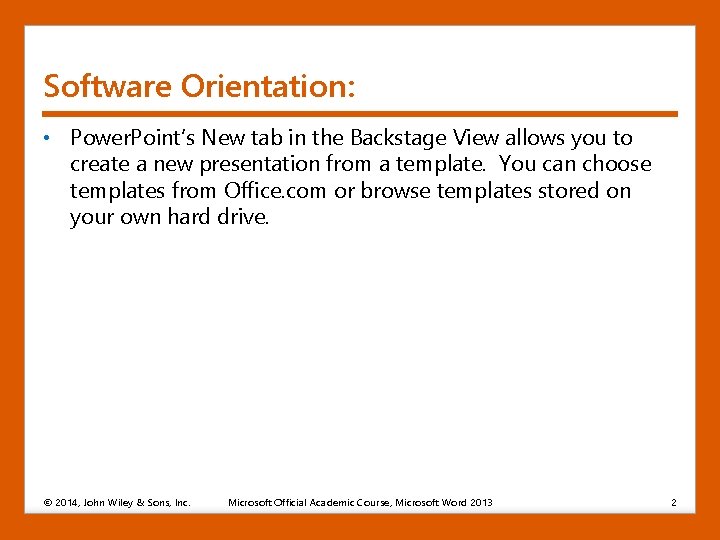 Software Orientation:

• PowerPoint's New tab in the Backstage View allows you to create a new presentation from a template. You can choose templates from Office.com or browse templates stored on your own hard drive.

© 2014, John Wiley & Sons, Inc. Microsoft Official Academic Course, Microsoft Word 2013 2